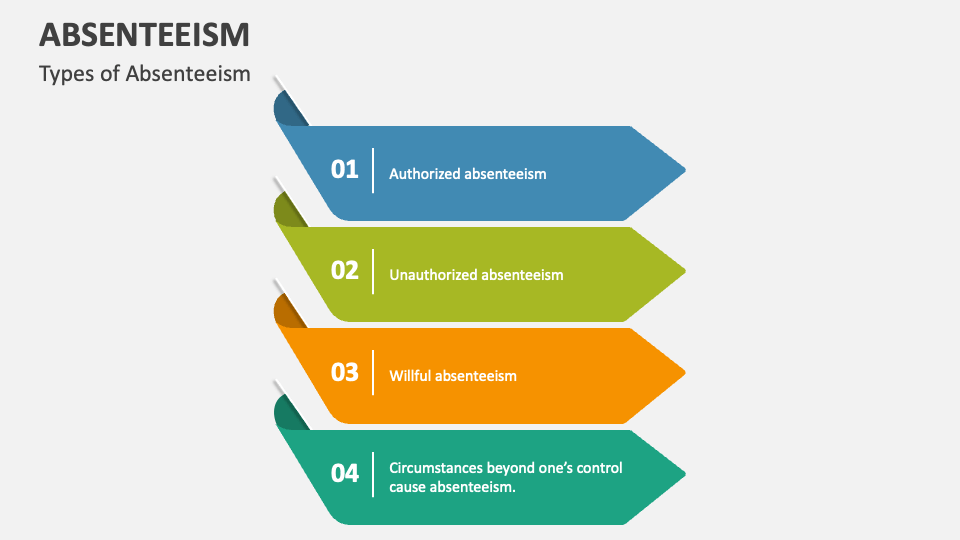 ABSENTEEISM
Types of Absenteeism

01
Authorized absenteeism

02
Unauthorized absenteeism

03
Willful absenteeism

04
Circumstances beyond one's control cause absenteeism.